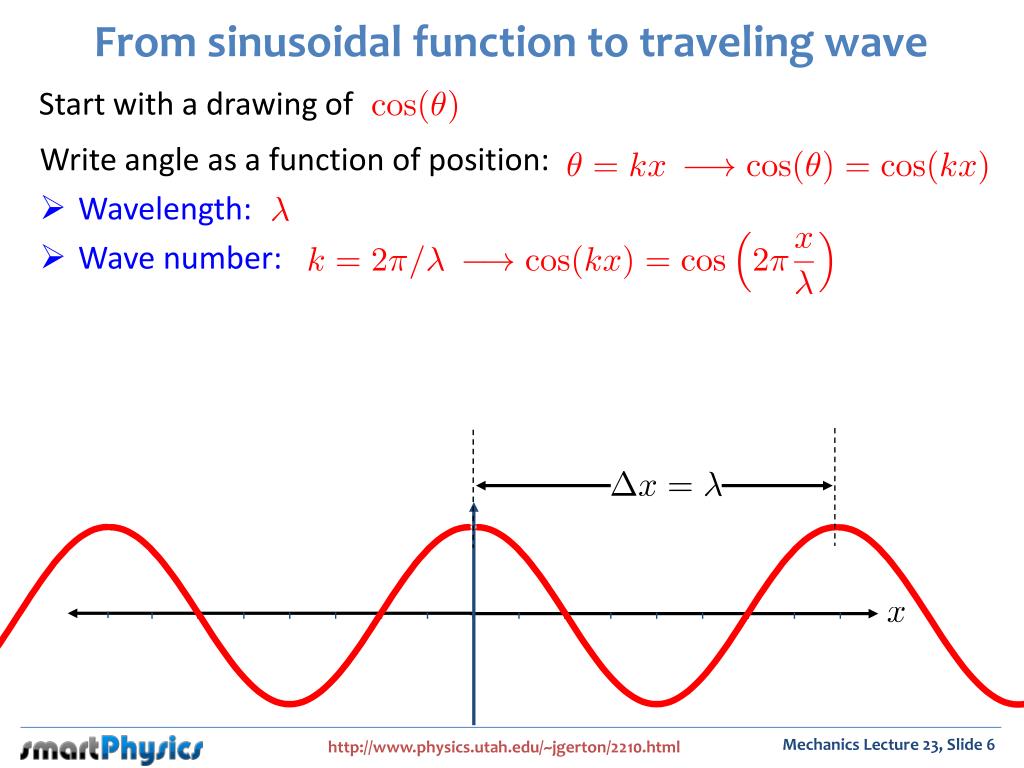 From sinusoidal function to traveling wave

Start with a drawing of $\cos(\theta)$

Write angle as a function of position: $\theta = kx \longrightarrow \cos(\theta) = \cos(kx)$

➢ Wavelength: $\lambda$

➢ Wave number: $k = 2\pi/\lambda \longrightarrow \cos(kx) = \cos\left(2\pi\frac{x}{\lambda}\right)$

$\Delta x = \lambda$

$x$

smartPhysics

http://www.physics.utah.edu/~jgerton/2210.html

Mechanics Lecture 23, Slide 6